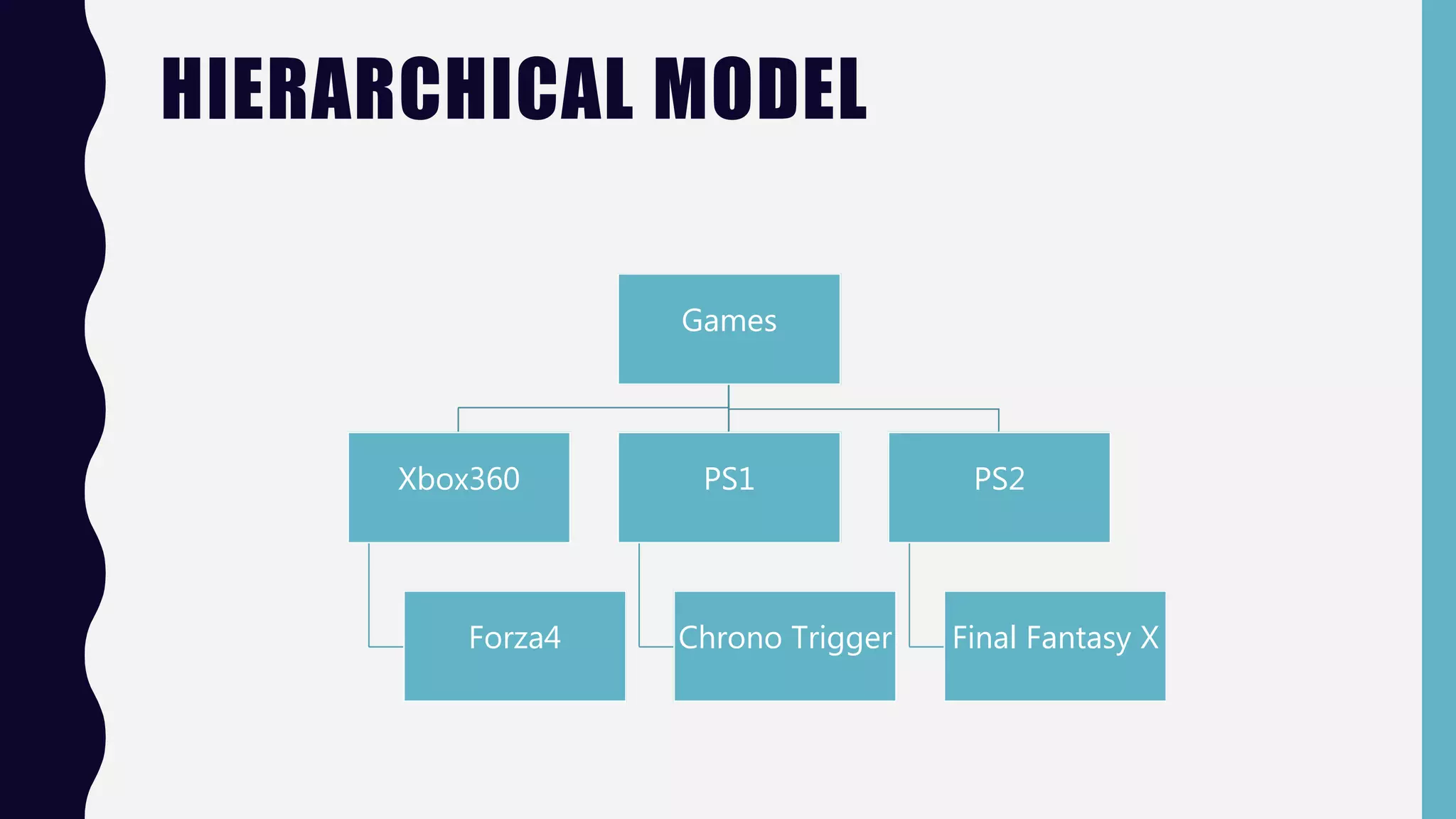 HIERARCHICAL MODEL

Games

Xbox360

PS1

PS2

Forza4

Chrono Trigger

Final Fantasy X